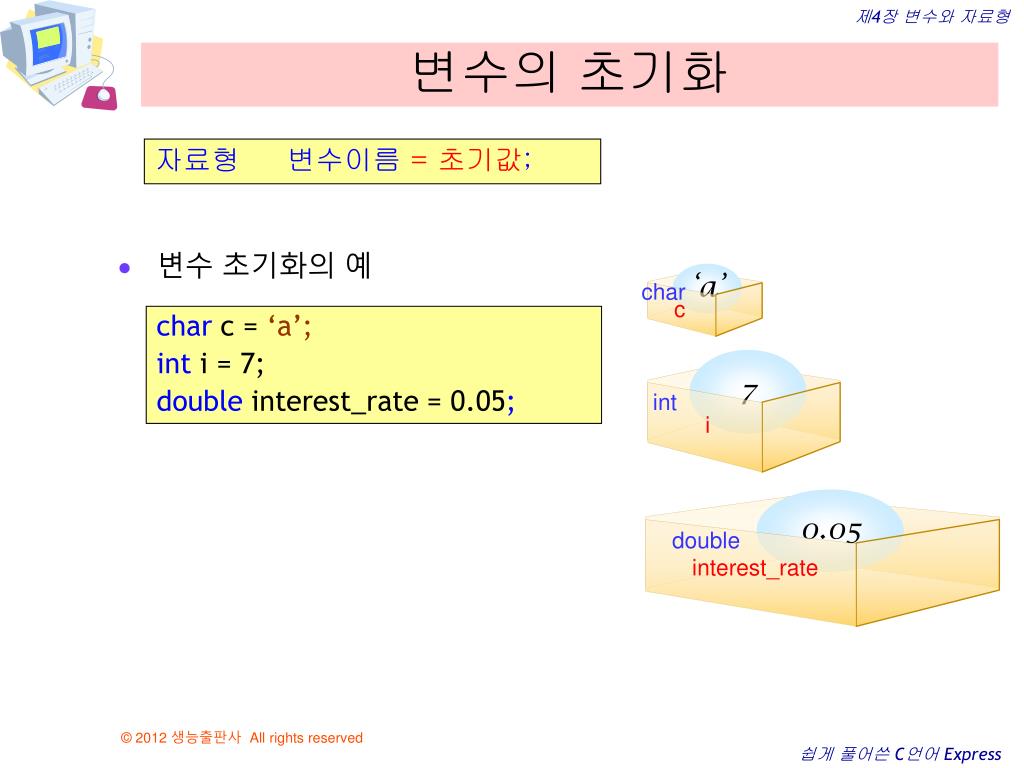 제4장 변수와 자료형

변수의 초기화

자료형 변수이름 = 초기값;

• 변수 초기화의 예

char c = ‘a’;
int i = 7;
double interest_rate = 0.05;

char
‘a’
c

int
7
i

double
0.05
interest_rate

© 2012 생능출판사 All rights reserved

쉽게 풀어쓴 C언어 Express